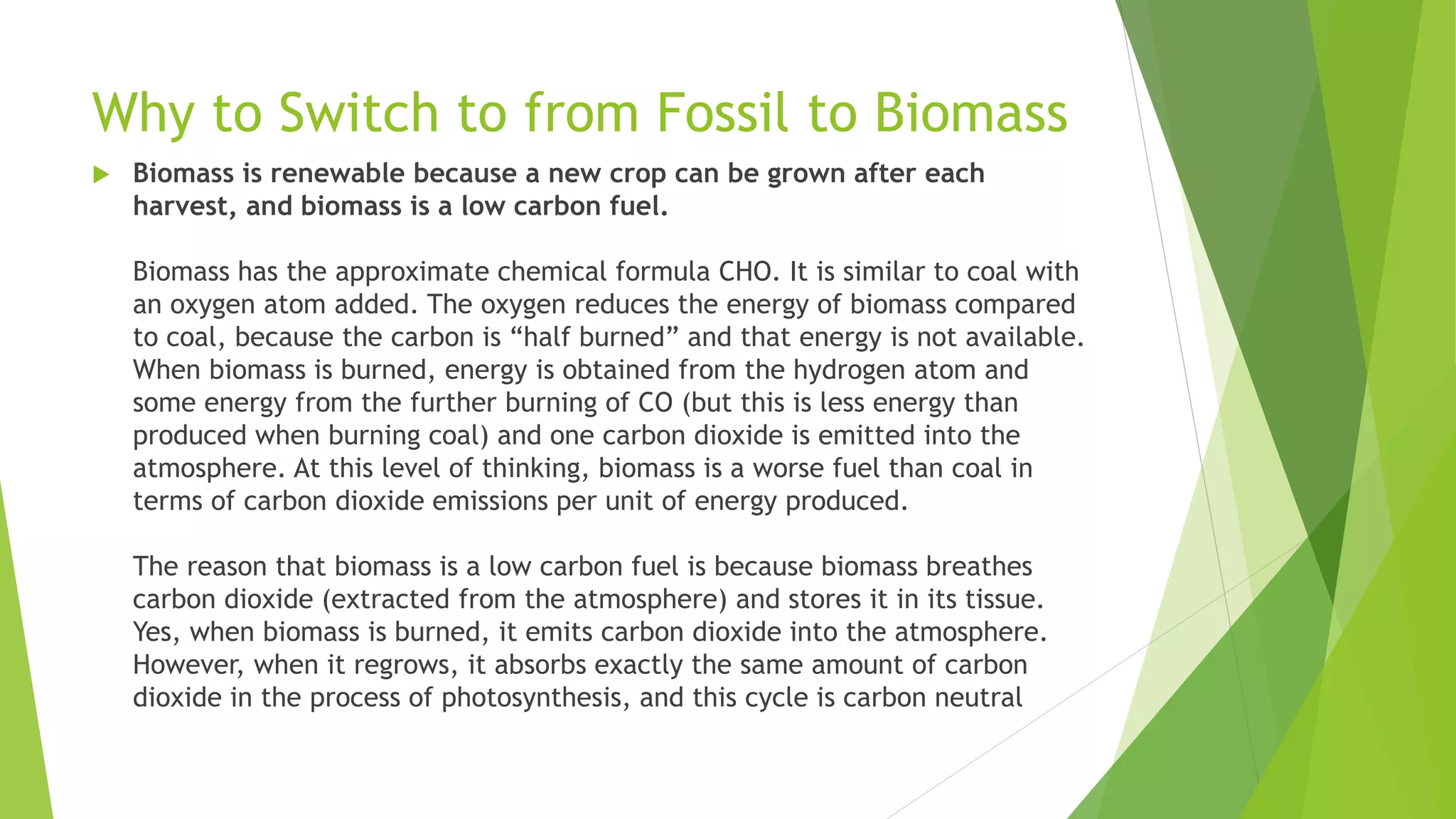 Why to Switch to from Fossil to Biomass

Biomass is renewable because a new crop can be grown after each harvest, and biomass is a low carbon fuel.

Biomass has the approximate chemical formula CHO. It is similar to coal with an oxygen atom added. The oxygen reduces the energy of biomass compared to coal, because the carbon is “half burned” and that energy is not available. When biomass is burned, energy is obtained from the hydrogen atom and some energy from the further burning of CO (but this is less energy than produced when burning coal) and one carbon dioxide is emitted into the atmosphere. At this level of thinking, biomass is a worse fuel than coal in terms of carbon dioxide emissions per unit of energy produced.

The reason that biomass is a low carbon fuel is because biomass breathes carbon dioxide (extracted from the atmosphere) and stores it in its tissue. Yes, when biomass is burned, it emits carbon dioxide into the atmosphere. However, when it regrows, it absorbs exactly the same amount of carbon dioxide in the process of photosynthesis, and this cycle is carbon neutral